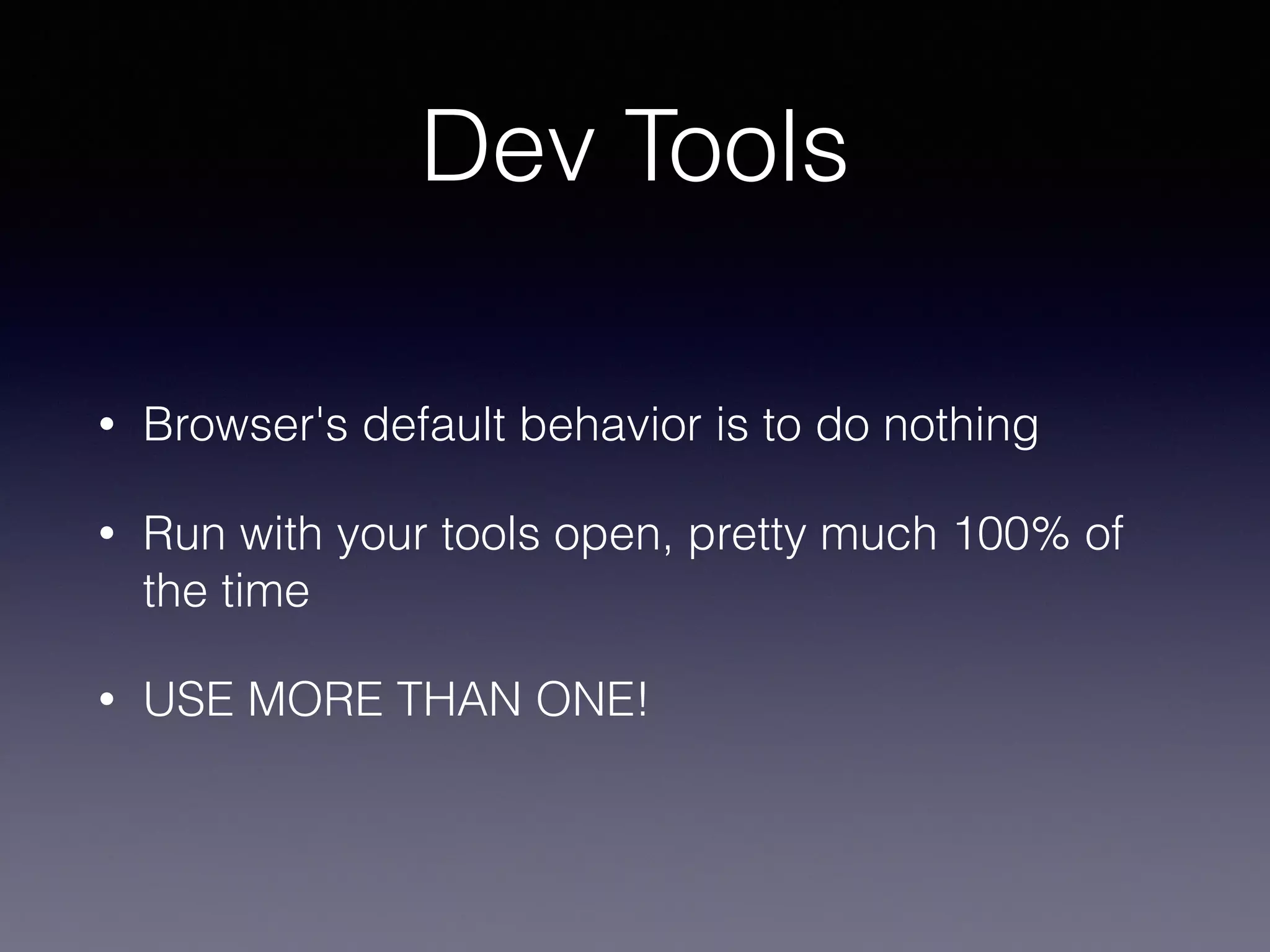 Dev Tools

• Browser's default behavior is to do nothing

• Run with your tools open, pretty much 100% of the time

• USE MORE THAN ONE!